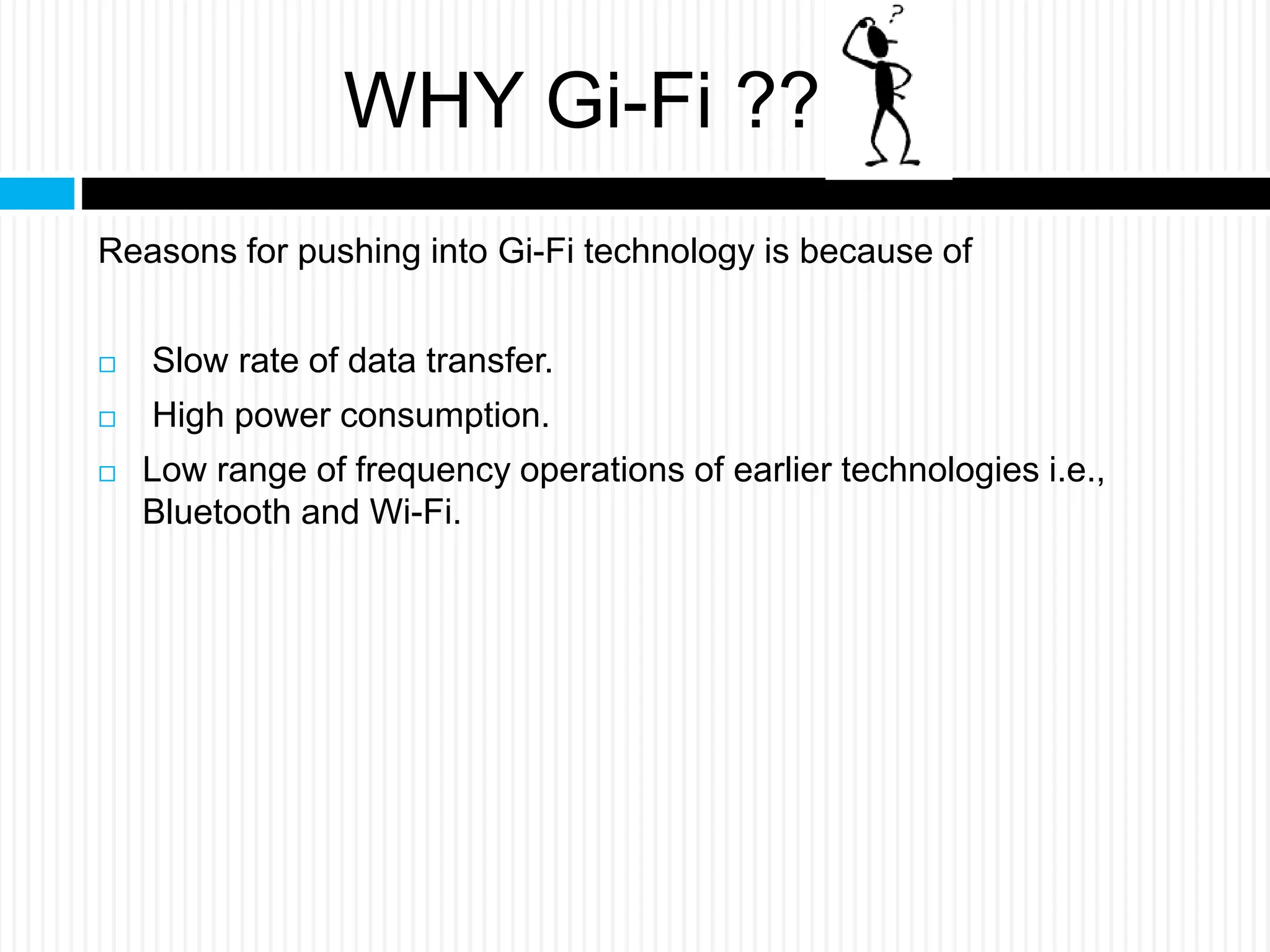 WHY Gi-Fi ??

?

Reasons for pushing into Gi-Fi technology is because of

□ Slow rate of data transfer.
□ High power consumption.
□ Low range of frequency operations of earlier technologies i.e., Bluetooth and Wi-Fi.